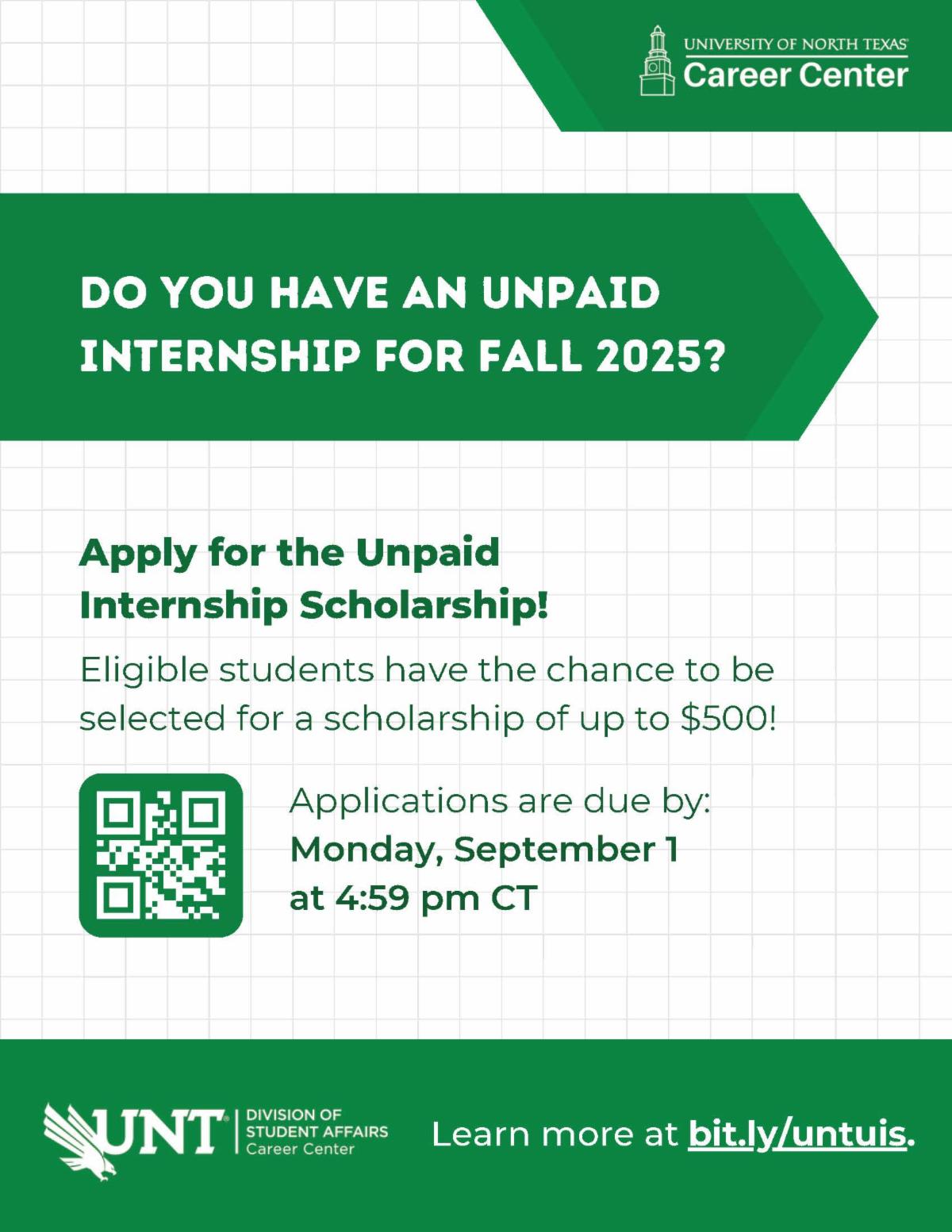 UNIVERSITY OF NORTH TEXAS
Career Center

DO YOU HAVE AN UNPAID INTERNSHIP FOR FALL 2025?

Apply for the Unpaid Internship Scholarship!

Eligible students have the chance to be selected for a scholarship of up to $500!

Applications are due by:
Monday, September 1
at 4:59 pm CT

UNT DIVISION OF STUDENT AFFAIRS Career Center

Learn more at bit.ly/untuis.